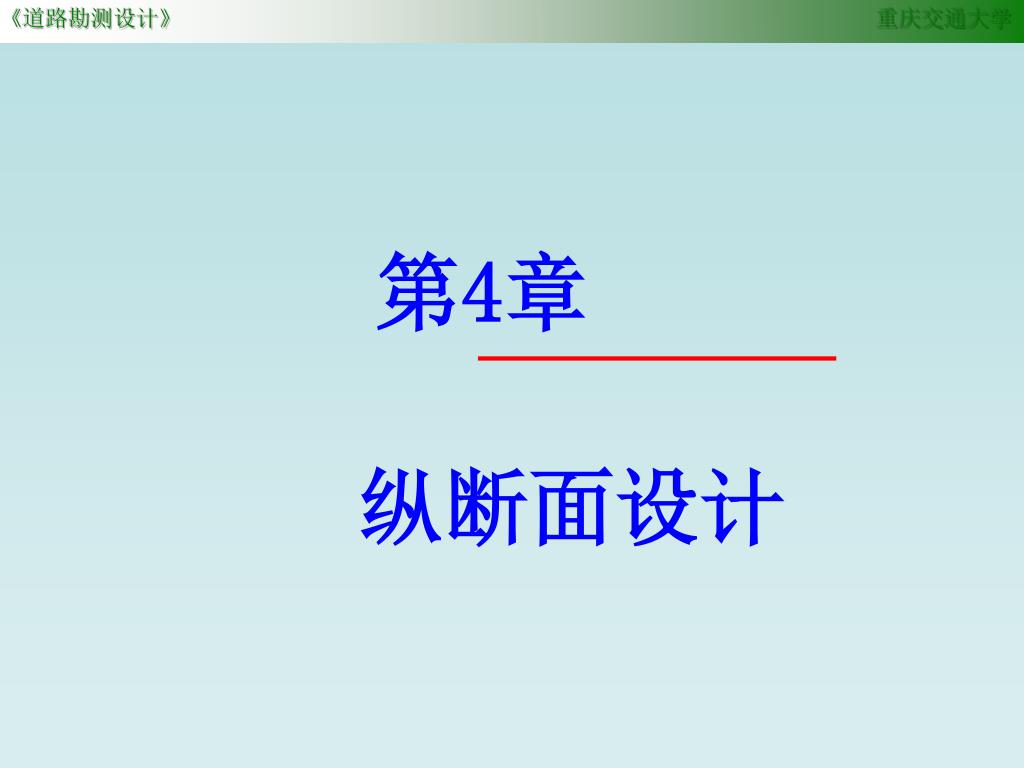 《道路勘测设计》

重庆交通大学

第4章

纵断面设计